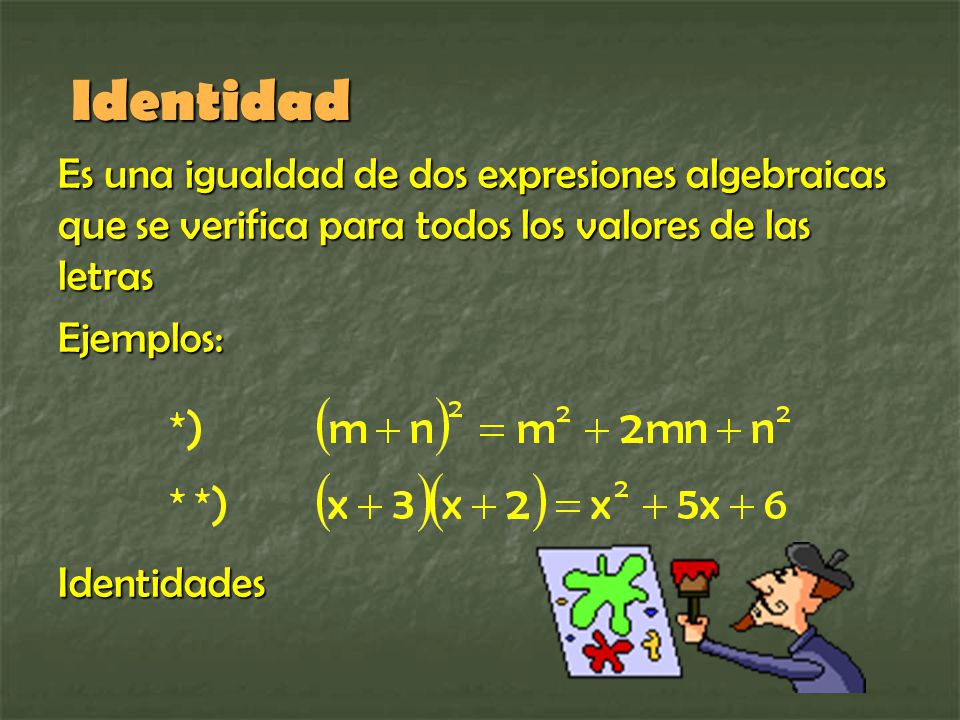 Identidad

Es una igualdad de dos expresiones algebraicas que se verifica para todos los valores de las letras

Ejemplos:

*) $(m+n)^2 = m^2 + 2mn + n^2$

**) $(x+3)(x+2) = x^2 + 5x + 6$

Identidades